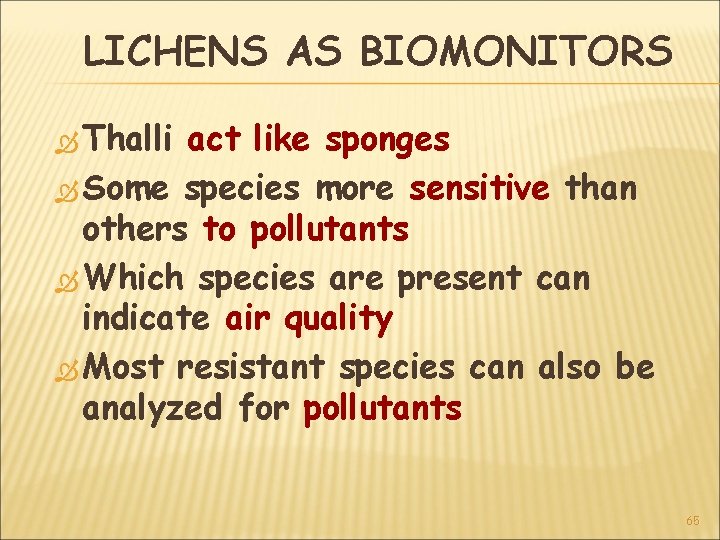 LICHENS AS BIOMONITORS

Thalli act like sponges

Some species more sensitive than others to pollutants

Which species are present can indicate air quality

Most resistant species can also be analyzed for pollutants

65